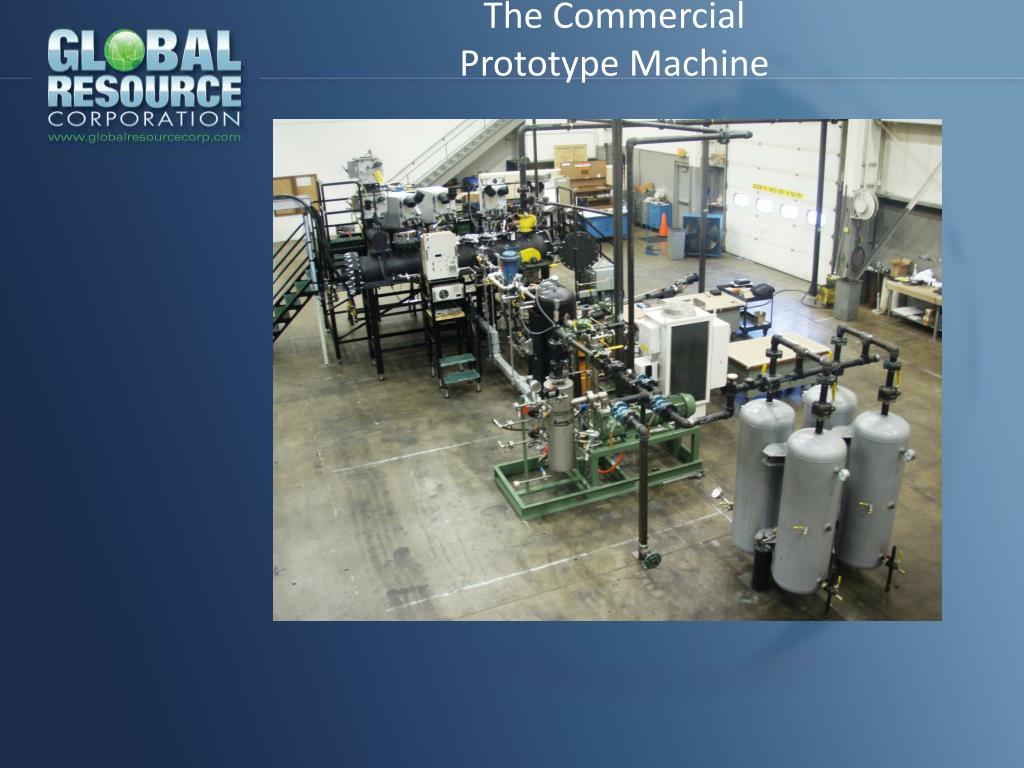 GLOBAL RESOURCE CORPORATION
www.globalresourcecorp.com

The Commercial Prototype Machine